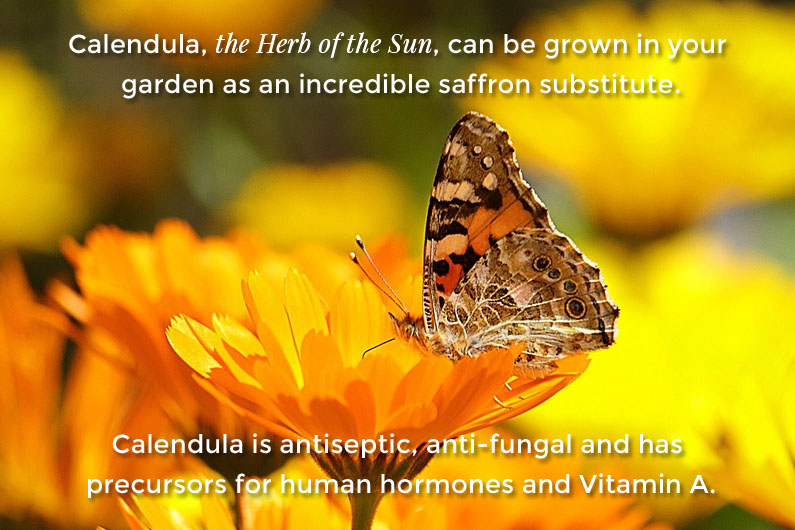 Calendula, the Herb of the Sun, can be grown in your garden as an incredible saffron substitute.

Calendula is antiseptic, anti-fungal and has precursors for human hormones and Vitamin A.